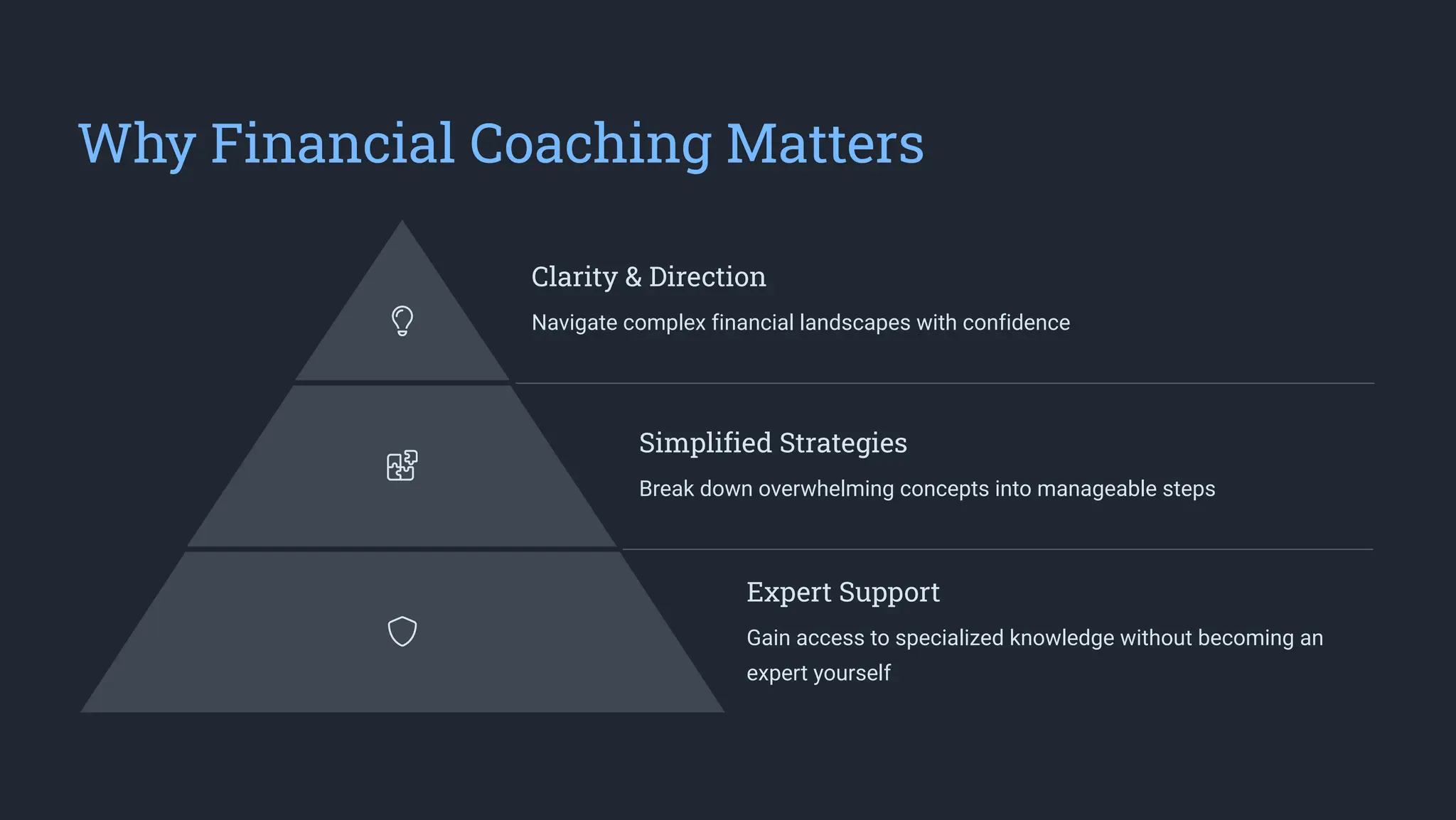 Why Financial Coaching Matters

Clarity & Direction

Navigate complex financial landscapes with confidence

Simplified Strategies

Break down overwhelming concepts into manageable steps

Expert Support

Gain access to specialized knowledge without becoming an expert yourself